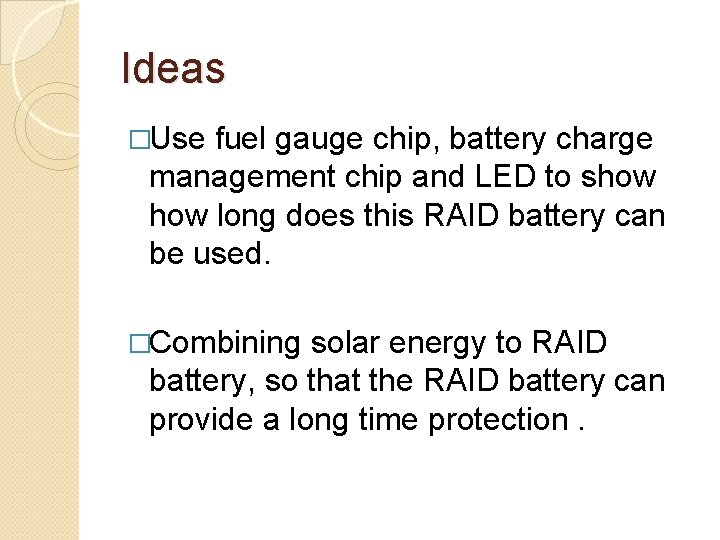 Ideas

□Use fuel gauge chip, battery charge management chip and LED to show how long does this RAID battery can be used.

□Combining solar energy to RAID battery, so that the RAID battery can provide a long time protection .